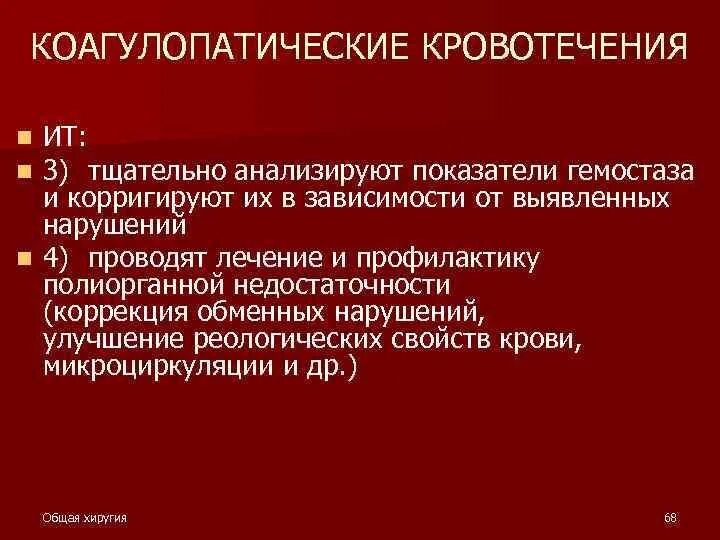 КОАГУЛОПАТИЧЕСКИЕ КРОВОТЕЧЕНИЯ

ИТ:

3) тщательно анализируют показатели гемостаза и корригируют их в зависимости от выявленных нарушений

4) проводят лечение и профилактику полиорганной недостаточности (коррекция обменных нарушений, улучшение реологических свойств крови, микроциркуляции и др.)

Общая хиругия

68